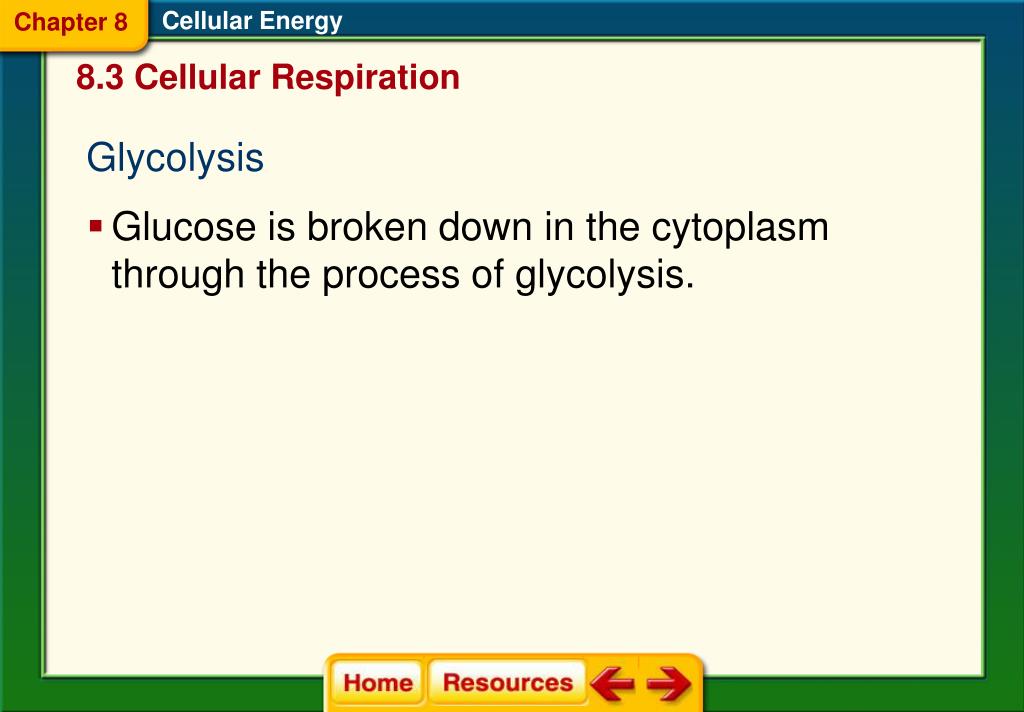 Chapter 8 Cellular Energy

8.3 Cellular Respiration

Glycolysis

▪ Glucose is broken down in the cytoplasm through the process of glycolysis.

Home Resources